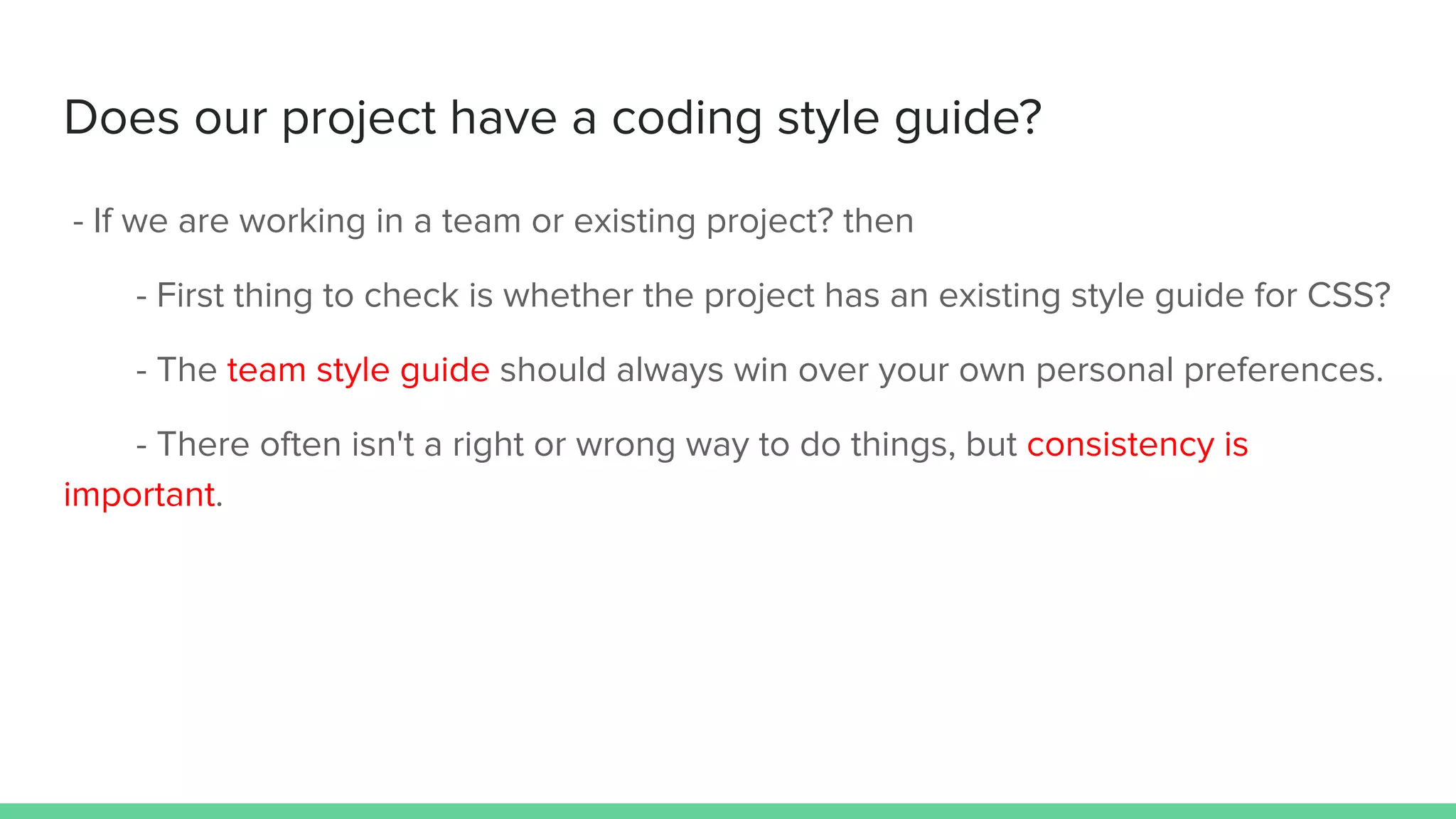 Does our project have a coding style guide?

- If we are working in a team or existing project? then

- First thing to check is whether the project has an existing style guide for CSS?

- The team style guide should always win over your own personal preferences.

- There often isn't a right or wrong way to do things, but consistency is important.